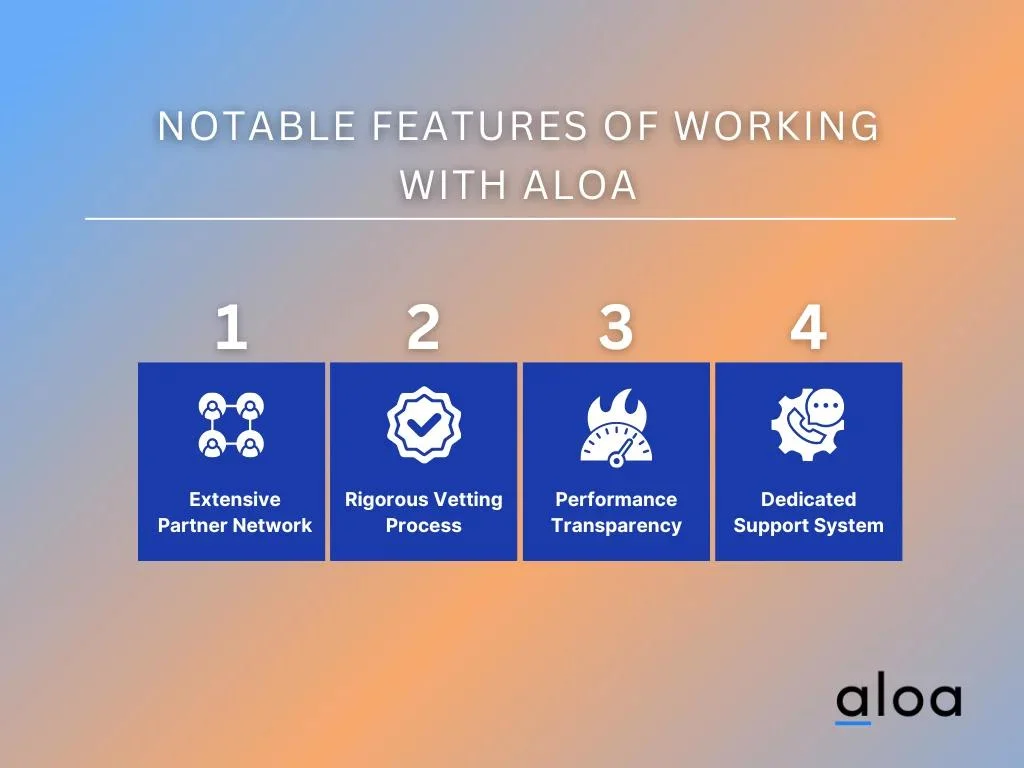 NOTABLE FEATURES OF WORKING WITH ALOA

1

Extensive Partner Network

2

Rigorous Vetting Process

3

Performance Transparency

4

Dedicated Support System

aloa